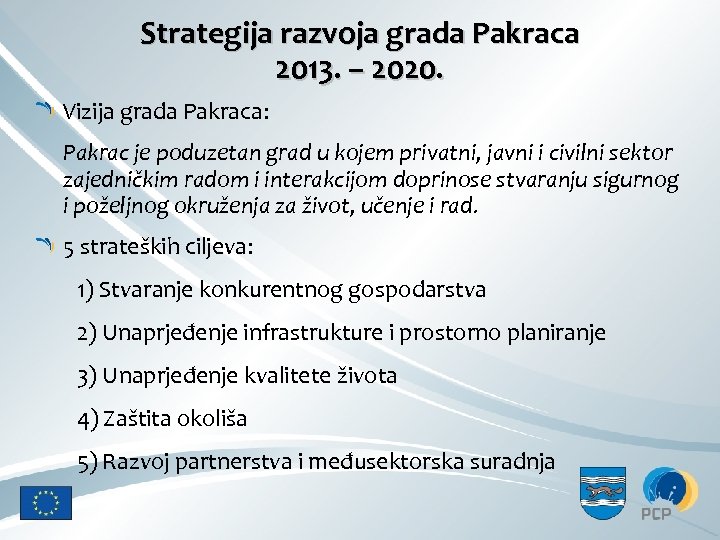 Strategija razvoja grada Pakraca 2013. – 2020.

Vizija grada Pakraca:

Pakrac je poduzetan grad u kojem privatni, javni i civilni sektor zajedničkim radom i interakcijom doprinose stvaranju sigurnog i poželjnog okruženja za život, učenje i rad.

5 strateških ciljeva:

1) Stvaranje konkurentnog gospodarstva

2) Unaprjeđenje infrastrukture i prostorno planiranje

3) Unaprjeđenje kvalitete života

4) Zaštita okoliša

5) Razvoj partnerstva i međusektorska suradnja

PCP